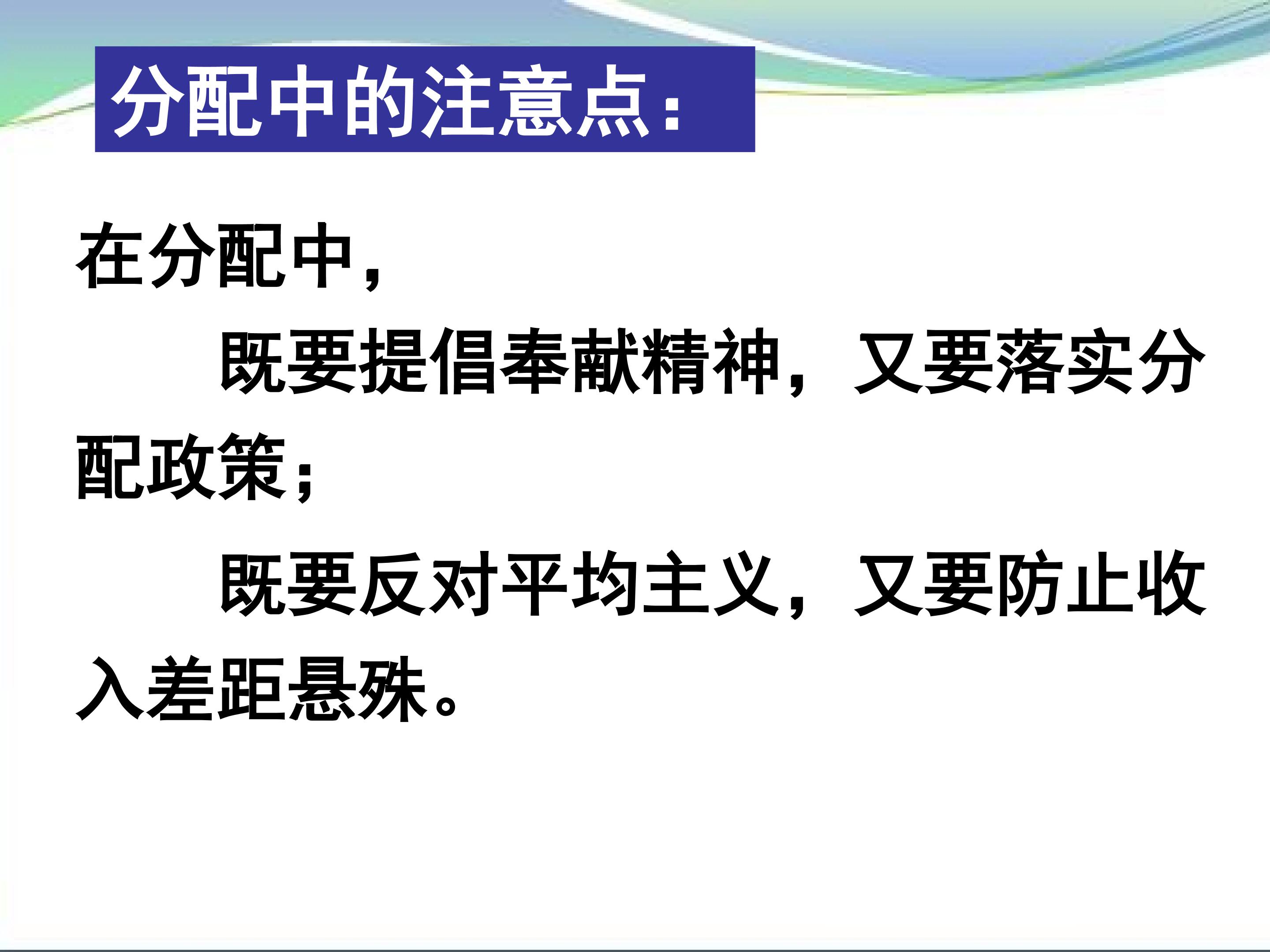 分配中的注意点：

在分配中，

既要提倡奉献精神，又要落实分配政策；

既要反对平均主义，又要防止收入差距悬殊。